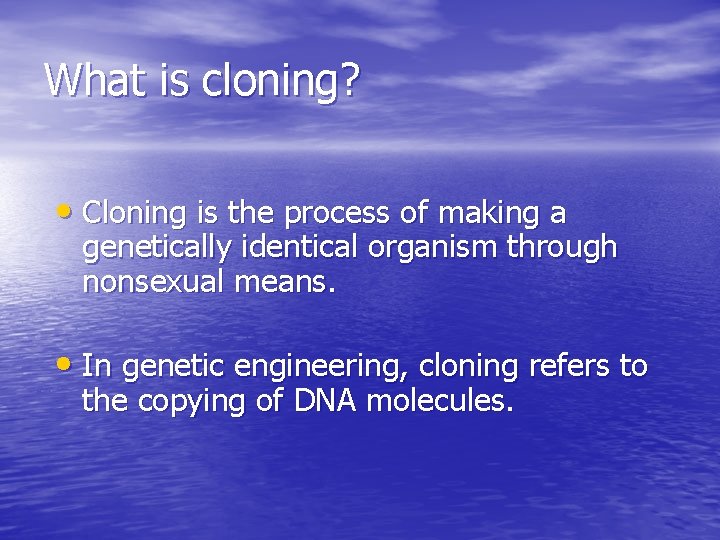 What is cloning?

• Cloning is the process of making a genetically identical organism through nonsexual means.

• In genetic engineering, cloning refers to the copying of DNA molecules.